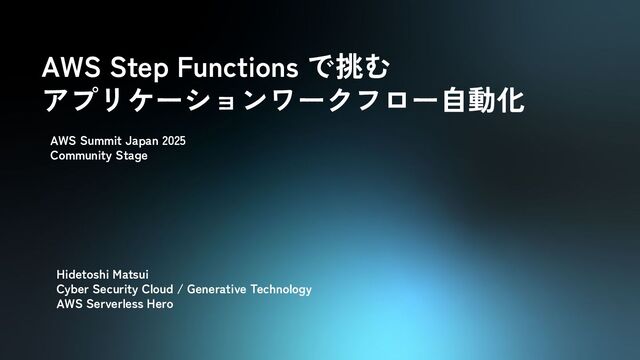 AWS Step Functions で挑む
アプリケーションワークフロー自動化

AWS Summit Japan 2025
Community Stage

Hidetoshi Matsui
Cyber Security Cloud / Generative Technology
AWS Serverless Hero